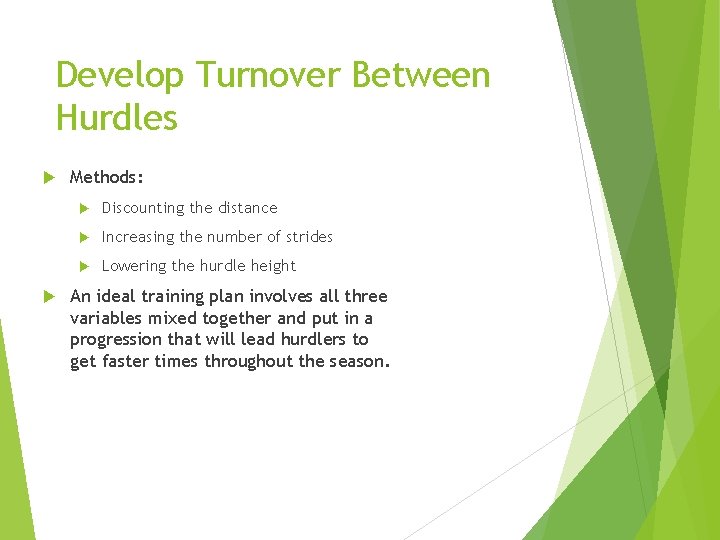 Develop Turnover Between Hurdles

Methods:

Discounting the distance

Increasing the number of strides

Lowering the hurdle height

An ideal training plan involves all three variables mixed together and put in a progression that will lead hurdlers to get faster times throughout the season.